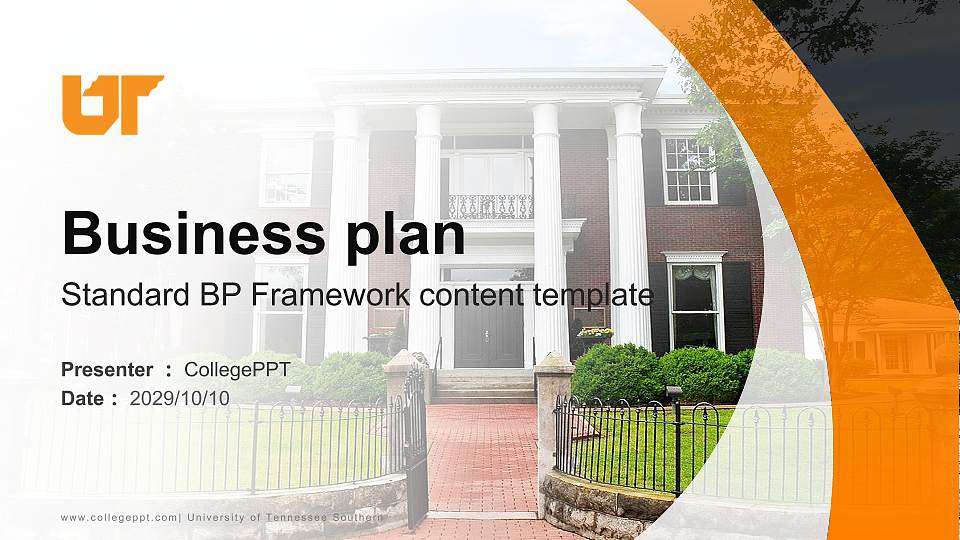 UT

Business plan

Standard BP Framework content template

Presenter ： CollegePPT
Date ： 2029/10/10

www.collegeppt.com| University of Tennessee Southern